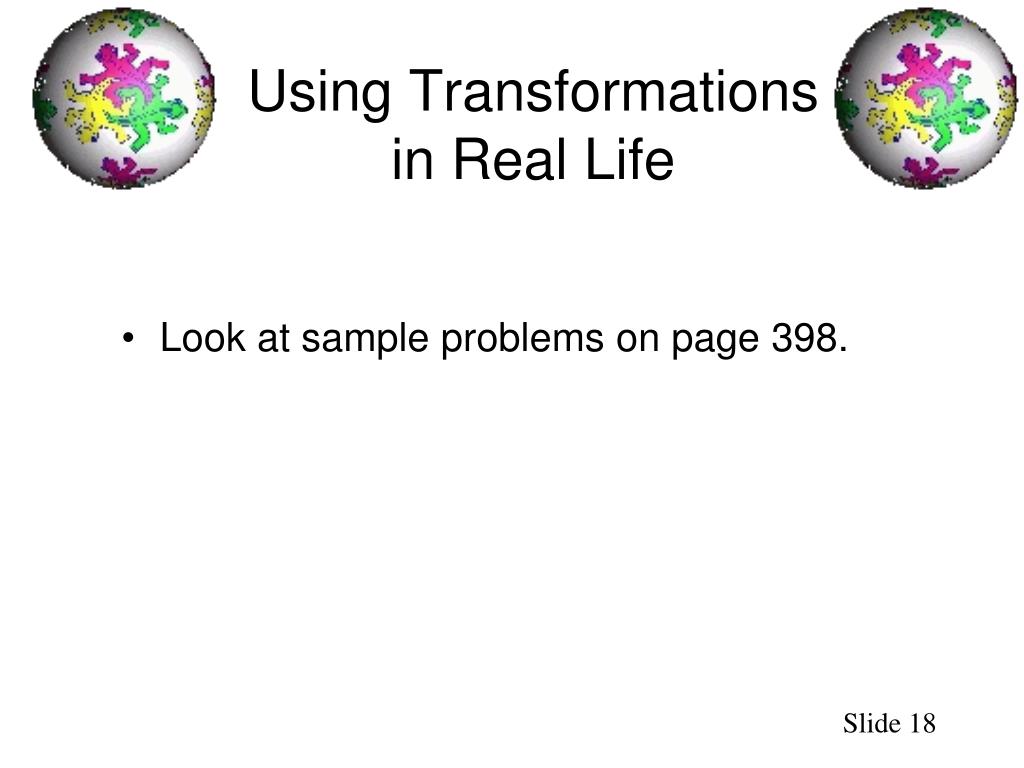 Using Transformations in Real Life

• Look at sample problems on page 398.

Slide 18